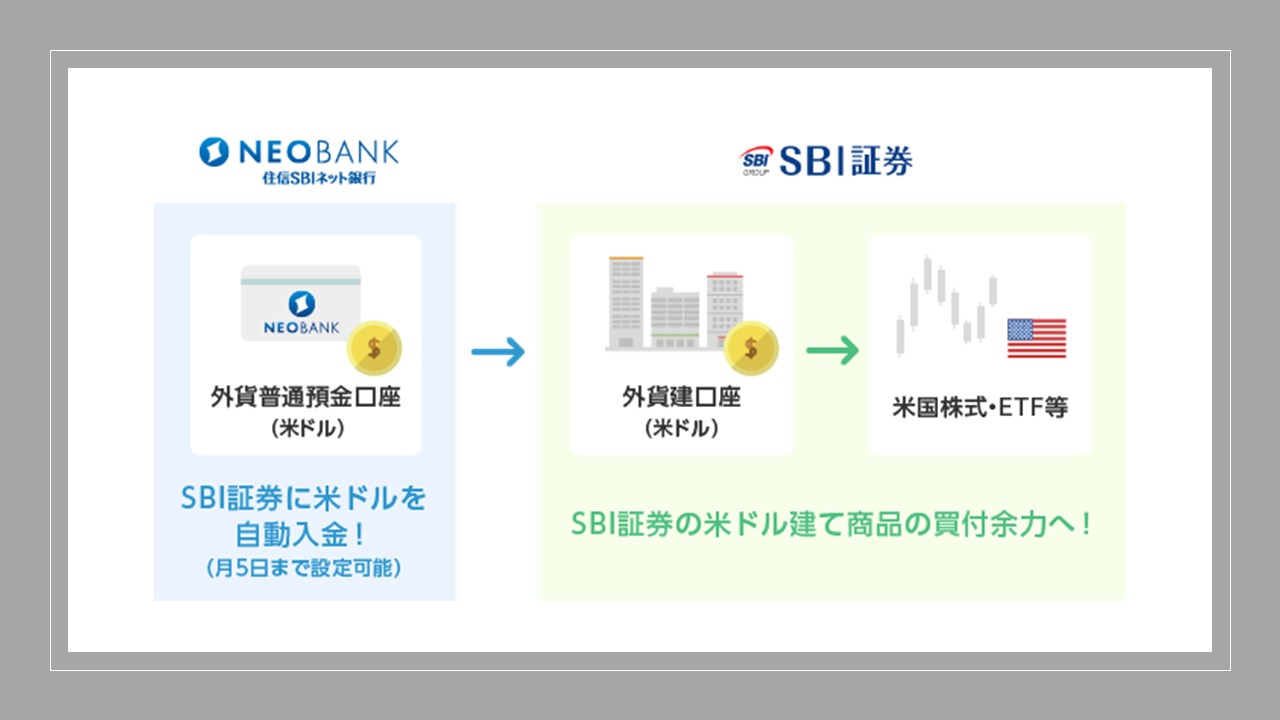 NEOBANK
住信SBIネット銀行

SBI GROUP SBI証券

NEOBANK
$

外貨普通預金口座
(米ドル)

SBI証券に米ドルを
自動入金!
(月5日まで設定可能)

$

外貨建口座
(米ドル)

米国株式・ETF等

SBI証券の米ドル建て商品の買付余力へ!